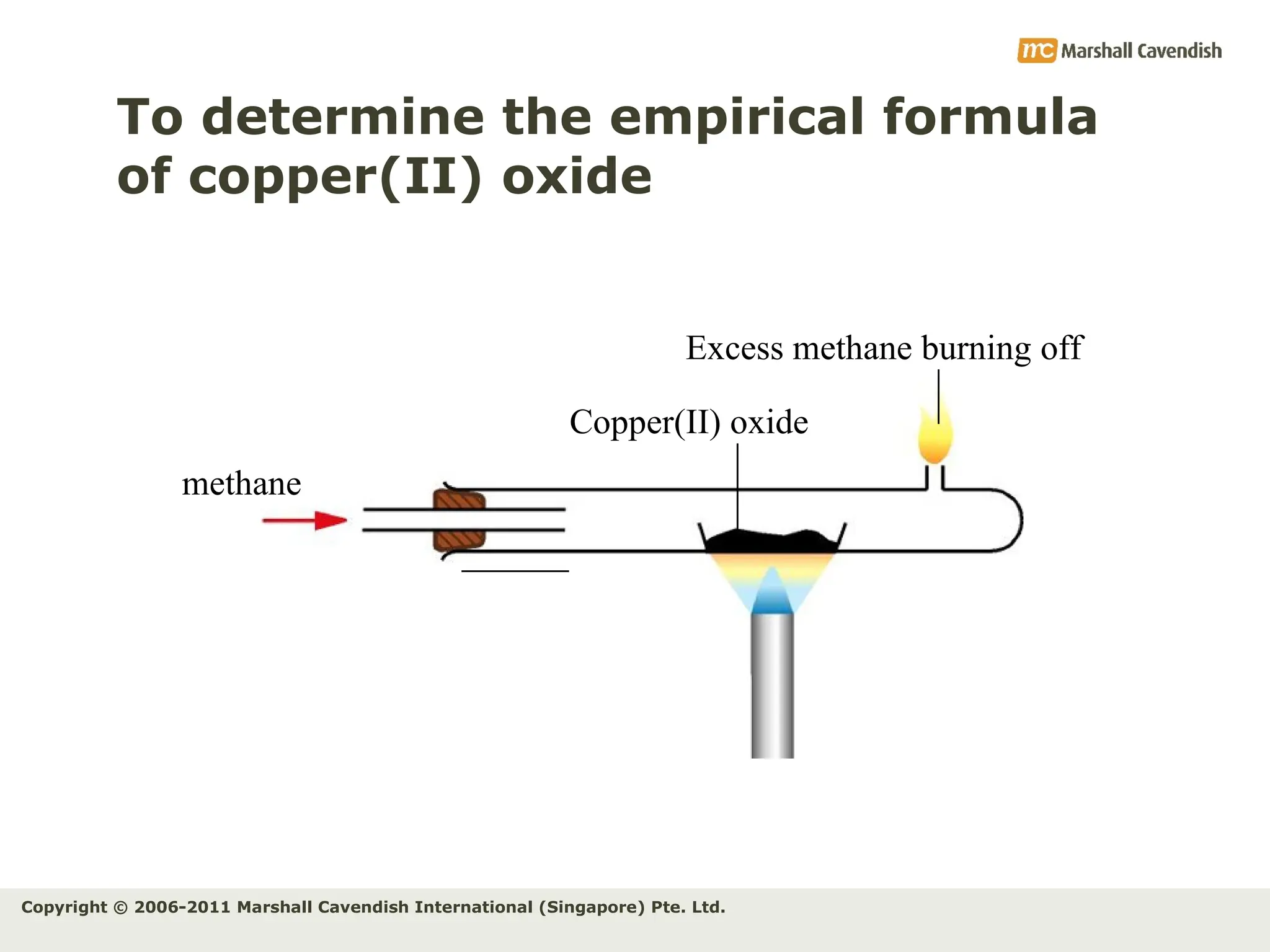 mc Marshall Cavendish

To determine the empirical formula of copper(II) oxide

Excess methane burning off

Copper(II) oxide

methane

Copyright © 2006-2011 Marshall Cavendish International (Singapore) Pte. Ltd.